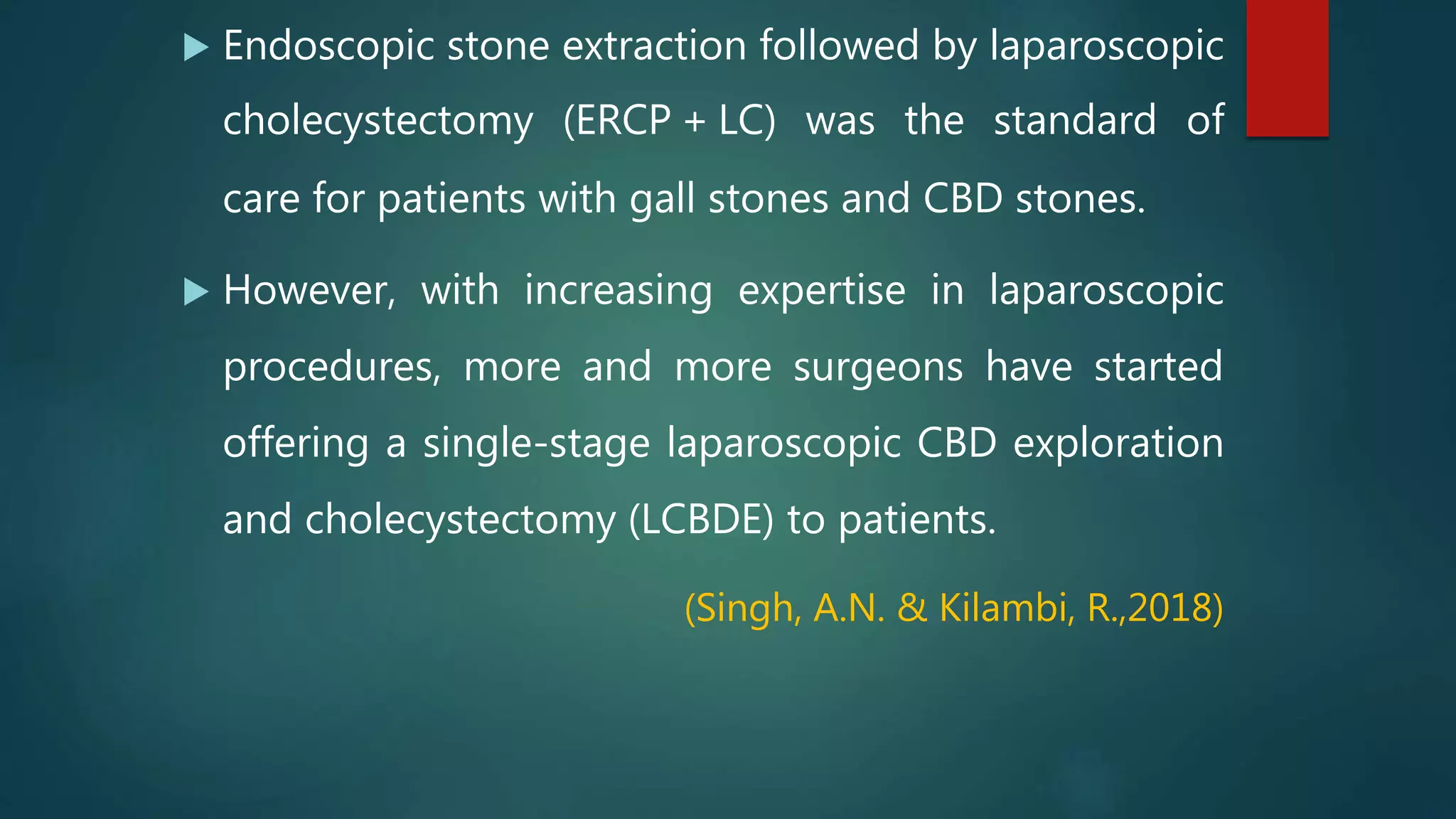 ▶ Endoscopic stone extraction followed by laparoscopic cholecystectomy (ERCP + LC) was the standard of care for patients with gall stones and CBD stones.

▶ However, with increasing expertise in laparoscopic procedures, more and more surgeons have started offering a single-stage laparoscopic CBD exploration and cholecystectomy (LCBDE) to patients.

(Singh, A.N. & Kilambi, R.,2018)